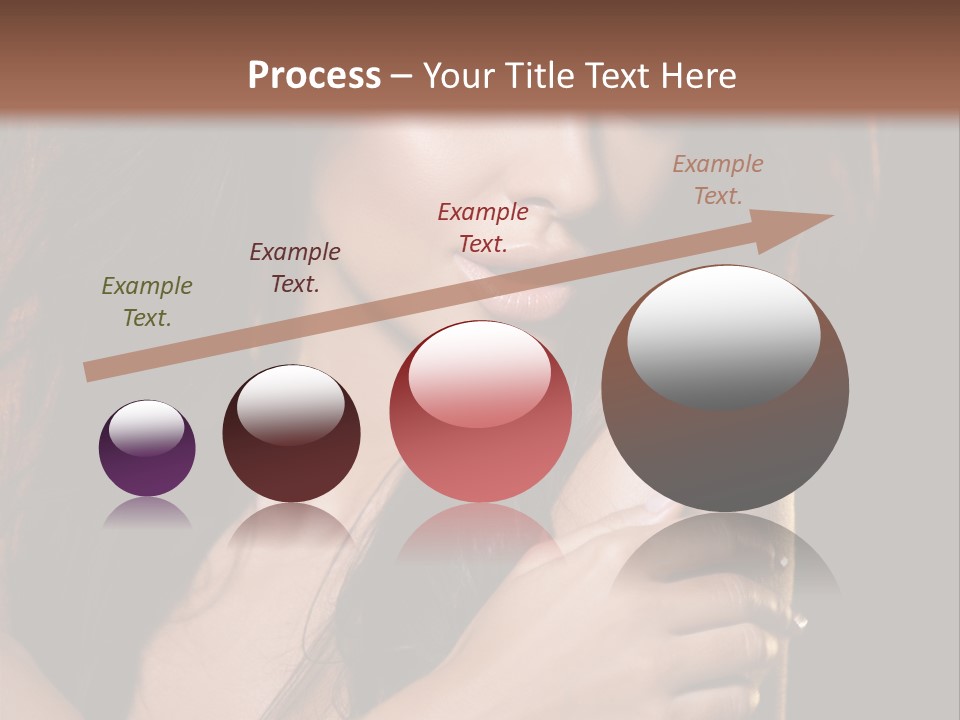 Process – Your Title Text Here

Example Text.

Example Text.

Example Text.

Example Text.